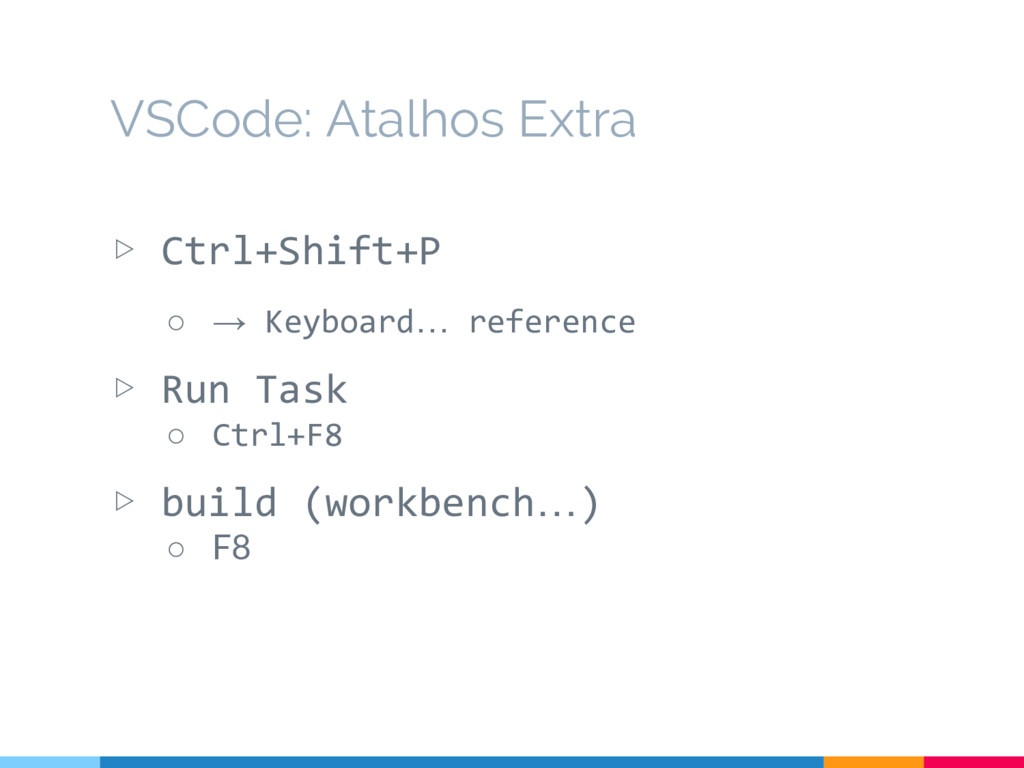 VSCode: Atalhos Extra

▷ Ctrl+Shift+P

○ → Keyboard… reference

▷ Run Task

○ Ctrl+F8

▷ build (workbench…)

○ F8